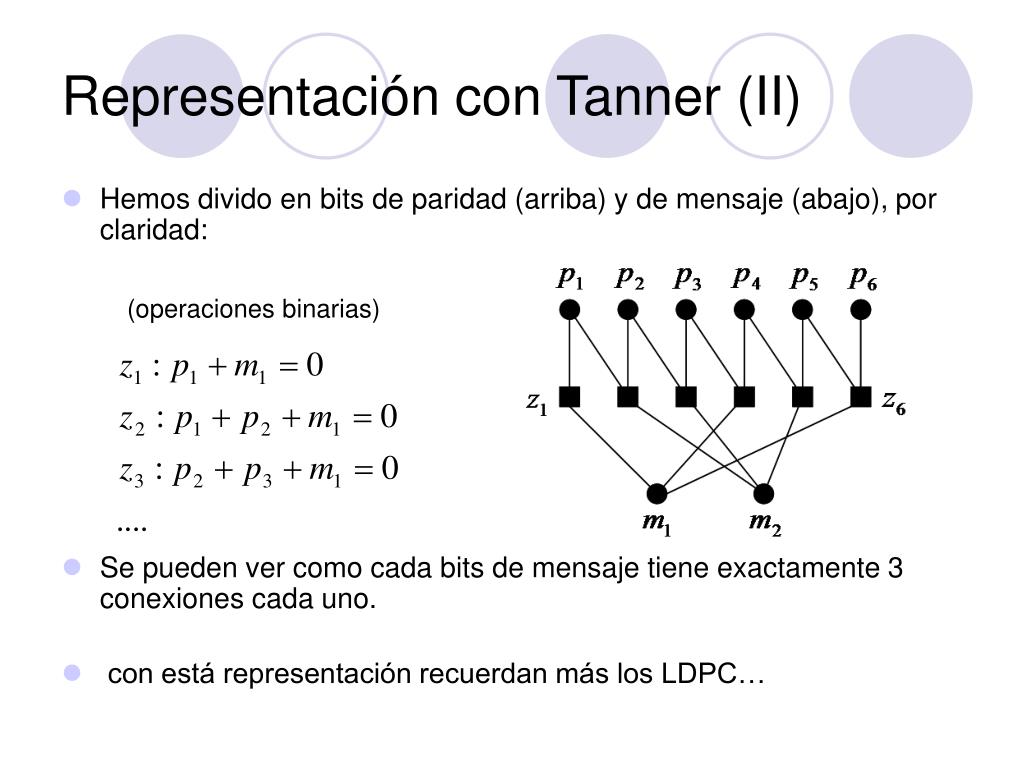 Representación con Tanner (II)

Hemos divido en bits de paridad (arriba) y de mensaje (abajo), por claridad:

(operaciones binarias)

$z_1 : p_1 + m_1 = 0$

$z_2 : p_1 + p_2 + m_1 = 0$

$z_3 : p_2 + p_3 + m_1 = 0$

....

$p_1$ $p_2$ $p_3$ $p_4$ $p_5$ $p_6$

$z_1$ $z_6$

$m_1$ $m_2$

Se pueden ver como cada bits de mensaje tiene exactamente 3 conexiones cada uno.

con está representación recuerdan más los LDPC…